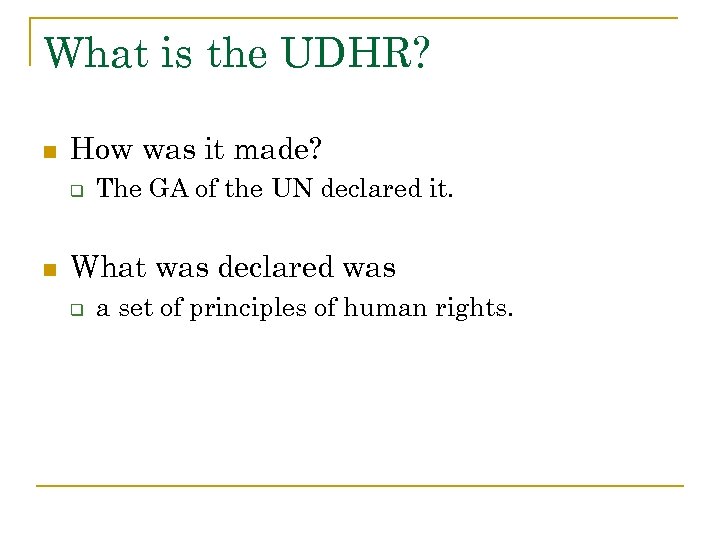 What is the UDHR?

How was it made?

The GA of the UN declared it.

What was declared was

a set of principles of human rights.